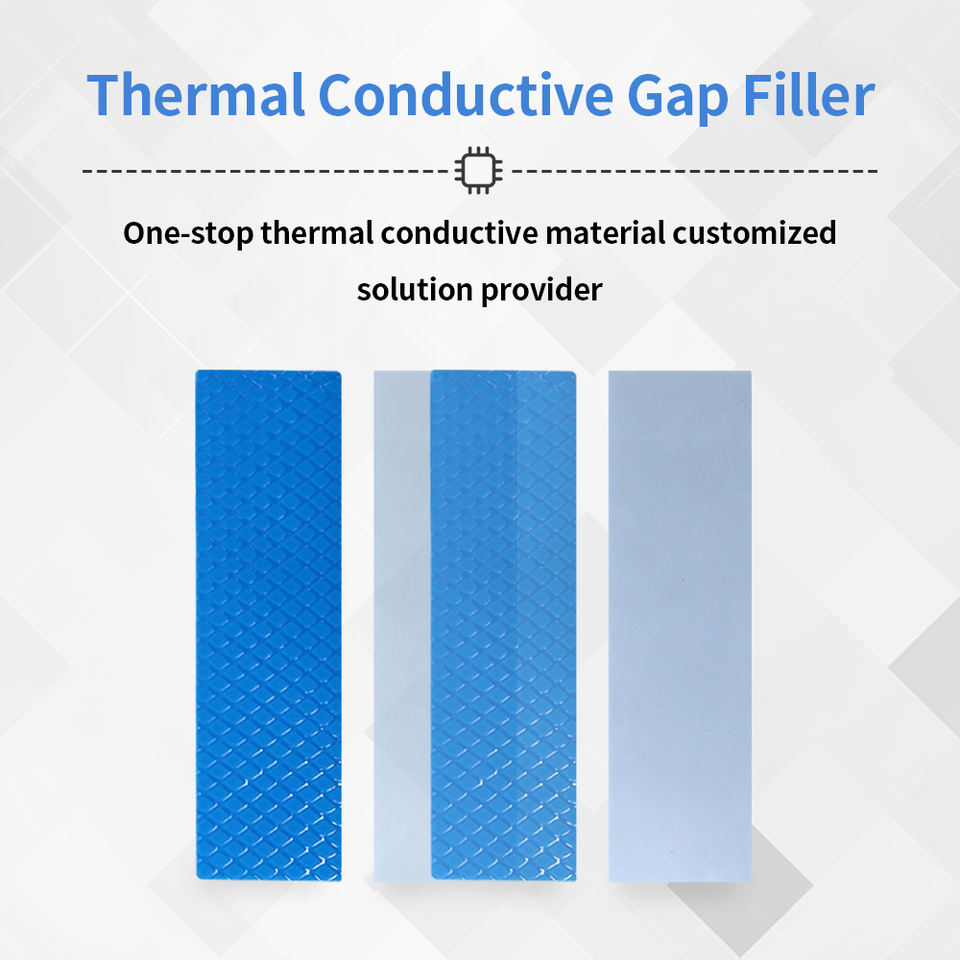 Thermal Conductive Gap Filler

One-stop thermal conductive material customized solution provider